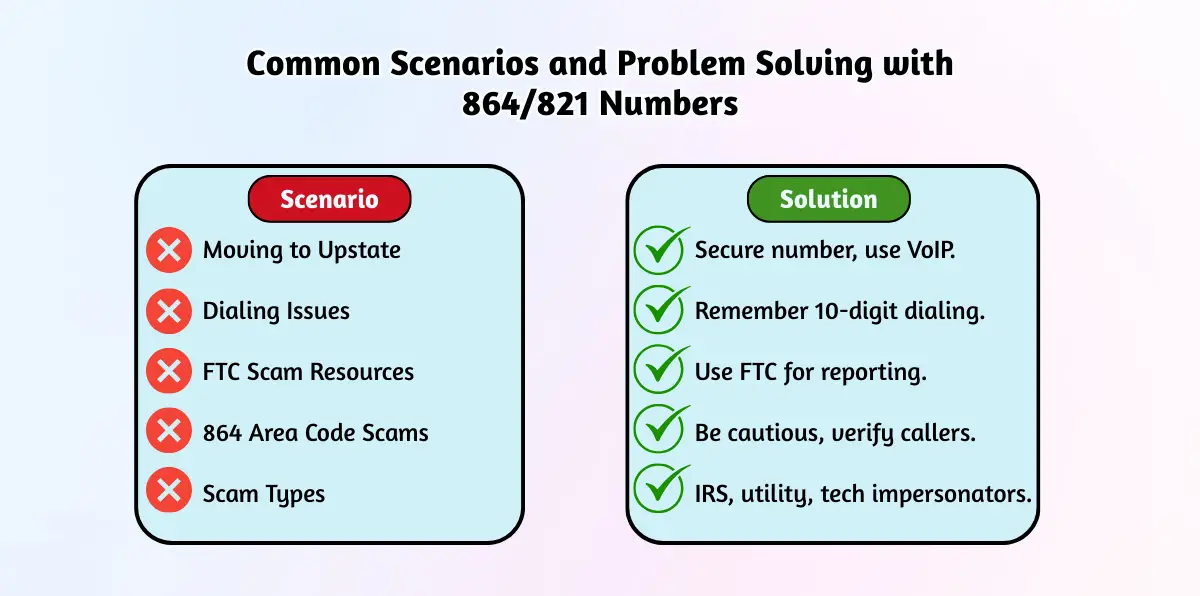 Common Scenarios and Problem Solving with 864/821 Numbers

Scenario

Moving to Upstate

Dialing Issues

FTC Scam Resources

864 Area Code Scams

Scam Types

Solution

Secure number, use VoIP.

Remember 10-digit dialing.

Use FTC for reporting.

Be cautious, verify callers.

IRS, utility, tech impersonators.